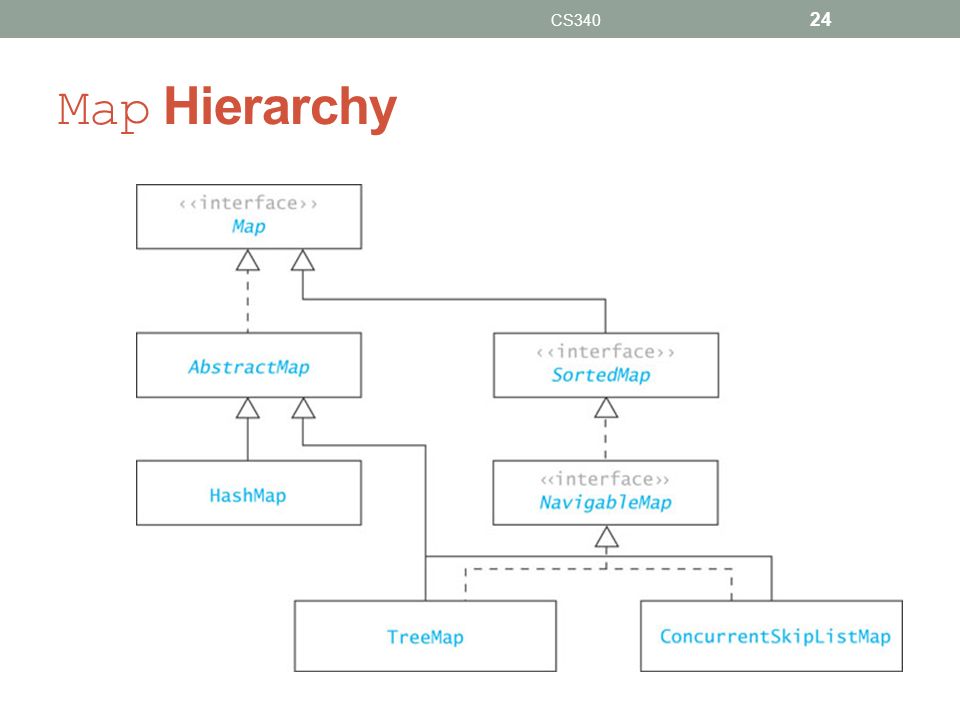 CS340

24

Map Hierarchy

<<interface>>
Map

AbstractMap

<<interface>>
SortedMap

HashMap

<<interface>>
NavigableMap

TreeMap

ConcurrentSkipListMap